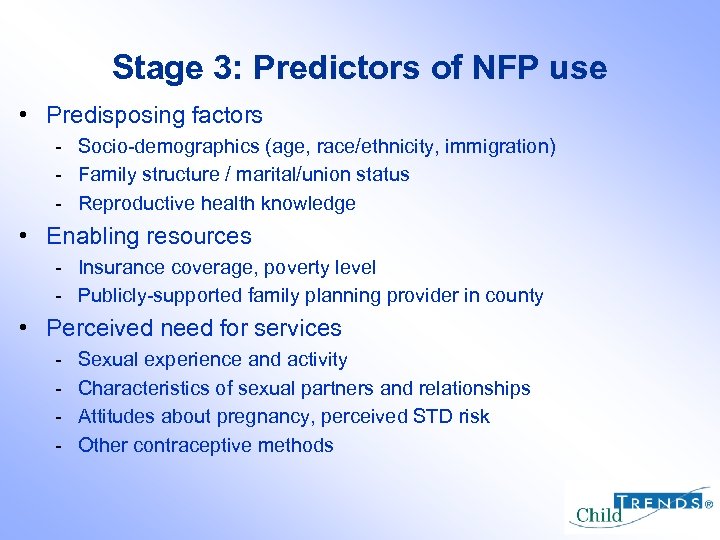 Stage 3: Predictors of NFP use

• Predisposing factors
- Socio-demographics (age, race/ethnicity, immigration)
- Family structure / marital/union status
- Reproductive health knowledge

• Enabling resources
- Insurance coverage, poverty level
- Publicly-supported family planning provider in county

• Perceived need for services
- Sexual experience and activity
- Characteristics of sexual partners and relationships
- Attitudes about pregnancy, perceived STD risk
- Other contraceptive methods

Child TRENDS®